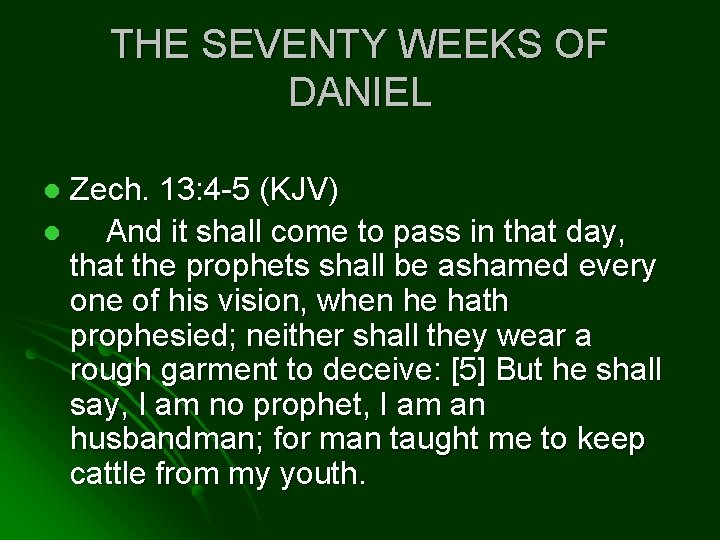 THE SEVENTY WEEKS OF DANIEL

Zech. 13:4-5 (KJV)

And it shall come to pass in that day, that the prophets shall be ashamed every one of his vision, when he hath prophesied; neither shall they wear a rough garment to deceive: [5] But he shall say, I am no prophet, I am an husbandman; for man taught me to keep cattle from my youth.